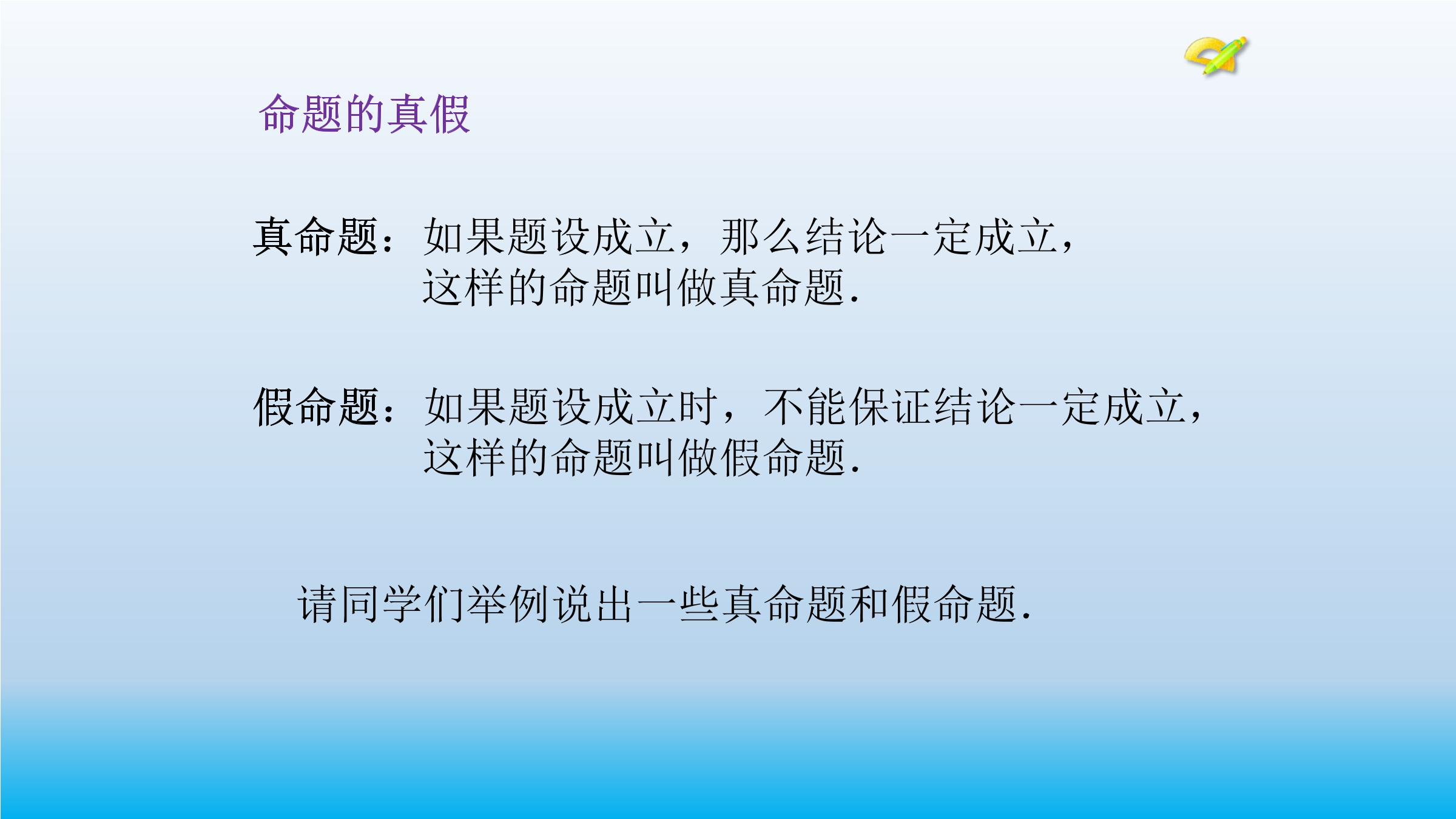 命题的真假

真命题：如果题设成立，那么结论一定成立，这样的命题叫做真命题.

假命题：如果题设成立时，不能保证结论一定成立，这样的命题叫做假命题.

请同学们举例说出一些真命题和假命题.